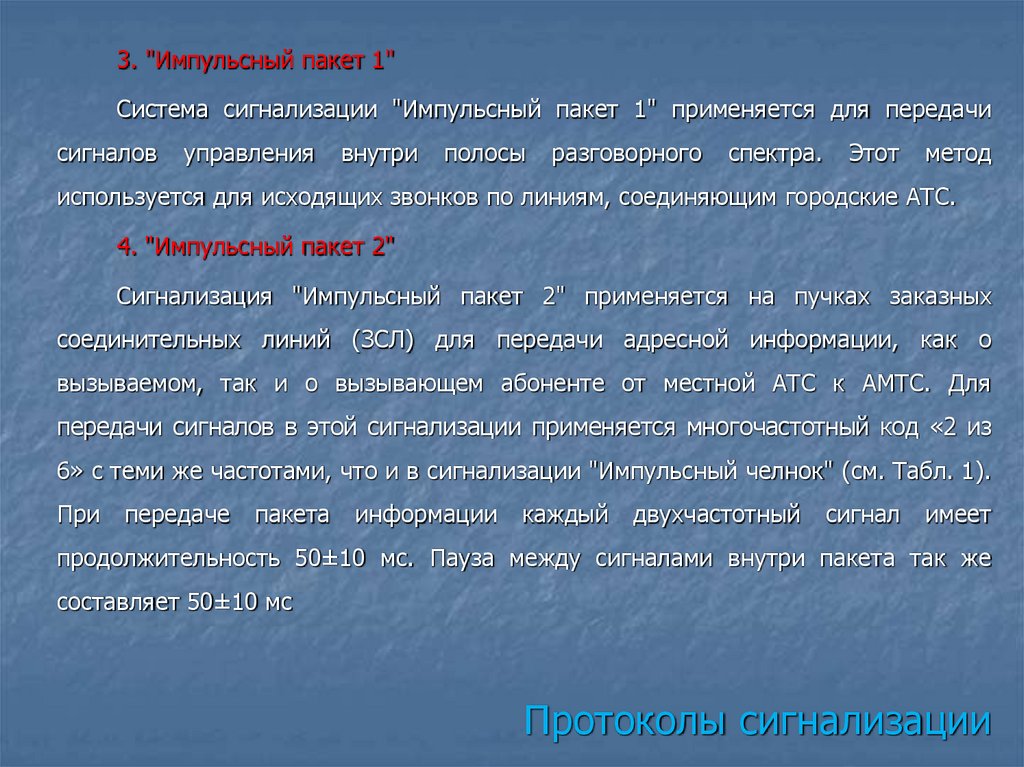 3. "Импульсный пакет 1"

Система сигнализации "Импульсный пакет 1" применяется для передачи сигналов управления внутри полосы разговорного спектра. Этот метод используется для исходящих звонков по линиям, соединяющим городские АТС.

4. "Импульсный пакет 2"

Сигнализация "Импульсный пакет 2" применяется на пучках заказных соединительных линий (ЗСЛ) для передачи адресной информации, как о вызываемом, так и о вызывающем абоненте от местной АТС к АМТС. Для передачи сигналов в этой сигнализации применяется многочастотный код «2 из 6» с теми же частотами, что и в сигнализации "Импульсный челнок" (см. Табл. 1). При передаче пакета информации каждый двухчастотный сигнал имеет продолжительность 50±10 мс. Пауза между сигналами внутри пакета так же составляет 50±10 мс

Протоколы сигнализации